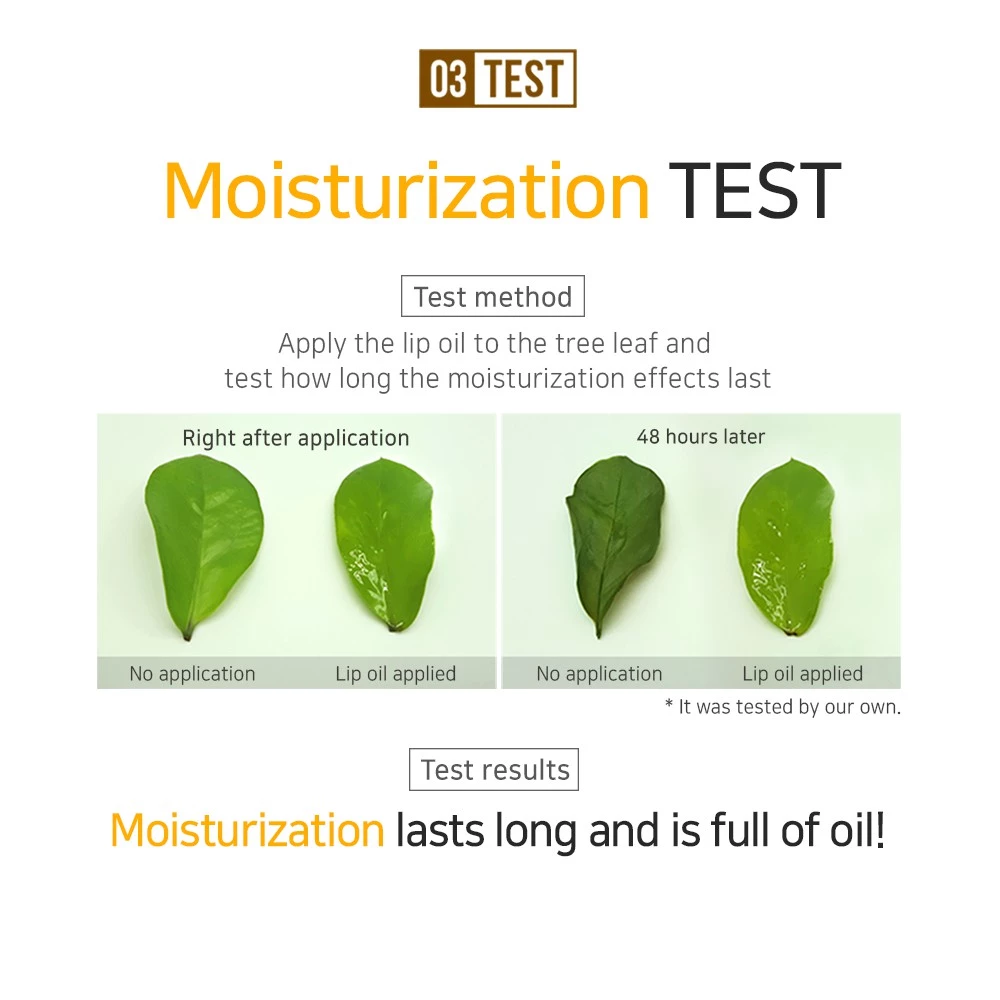 03 TEST

Moisturization TEST

Test method

Apply the lip oil to the tree leaf and test how long the moisturization effects last

Right after application

No application Lip oil applied

48 hours later

No application Lip oil applied

* It was tested by our own.

Test results

Moisturization lasts long and is full of oil!